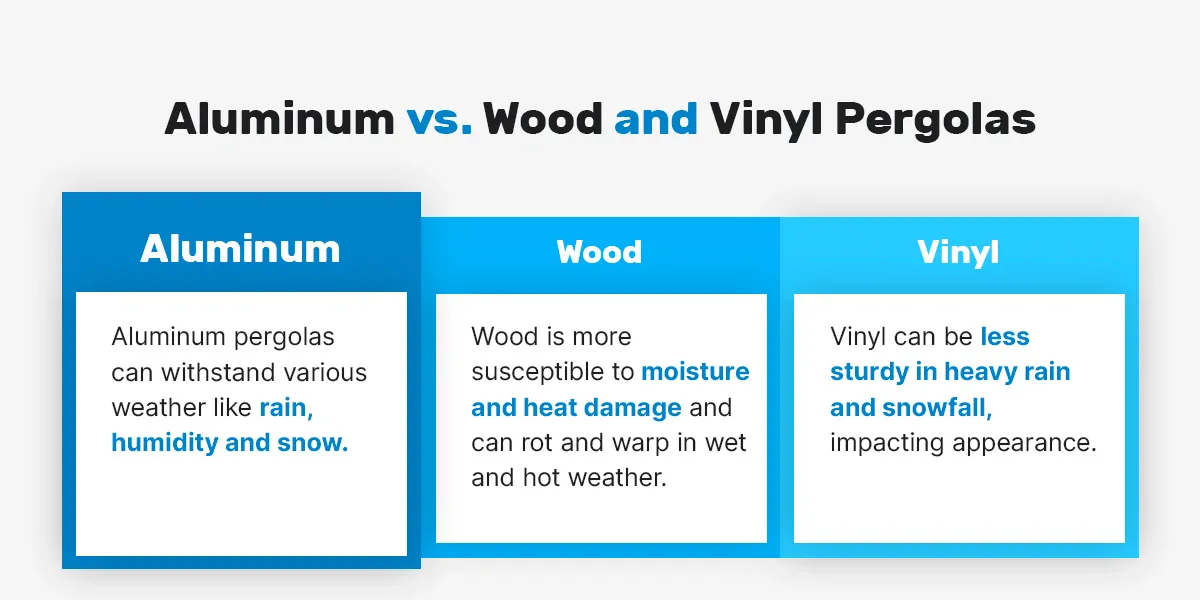 Aluminum vs. Wood and Vinyl Pergolas

Aluminum

Aluminum pergolas can withstand various weather like rain, humidity and snow.

Wood

Wood is more susceptible to moisture and heat damage and can rot and warp in wet and hot weather.

Vinyl

Vinyl can be less sturdy in heavy rain and snowfall, impacting appearance.